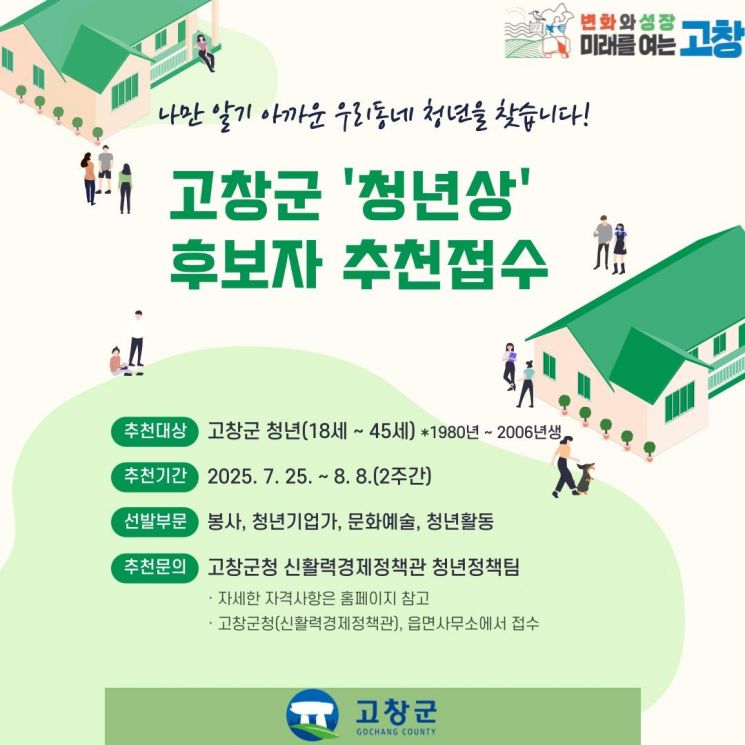 변화와 성장
미래를 여는 고창

나만 알기 아까운 우리동네 청년을 찾습니다!

고창군 '청년상'
후보자 추천접수

추천대상 고창군 청년(18세 ~ 45세) *1980년 ~ 2006년생

추천기간 2025. 7. 25. ~ 8. 8.(2주간)

선발부문 봉사, 청년기업가, 문화예술, 청년활동

추천문의 고창군청 신활력경제정책관 청년정책팀

· 자세한 자격사항은 홈페이지 참고
· 고창군청(신활력경제정책관), 읍면사무소에서 접수

고창군
GOCHANG COUNTY